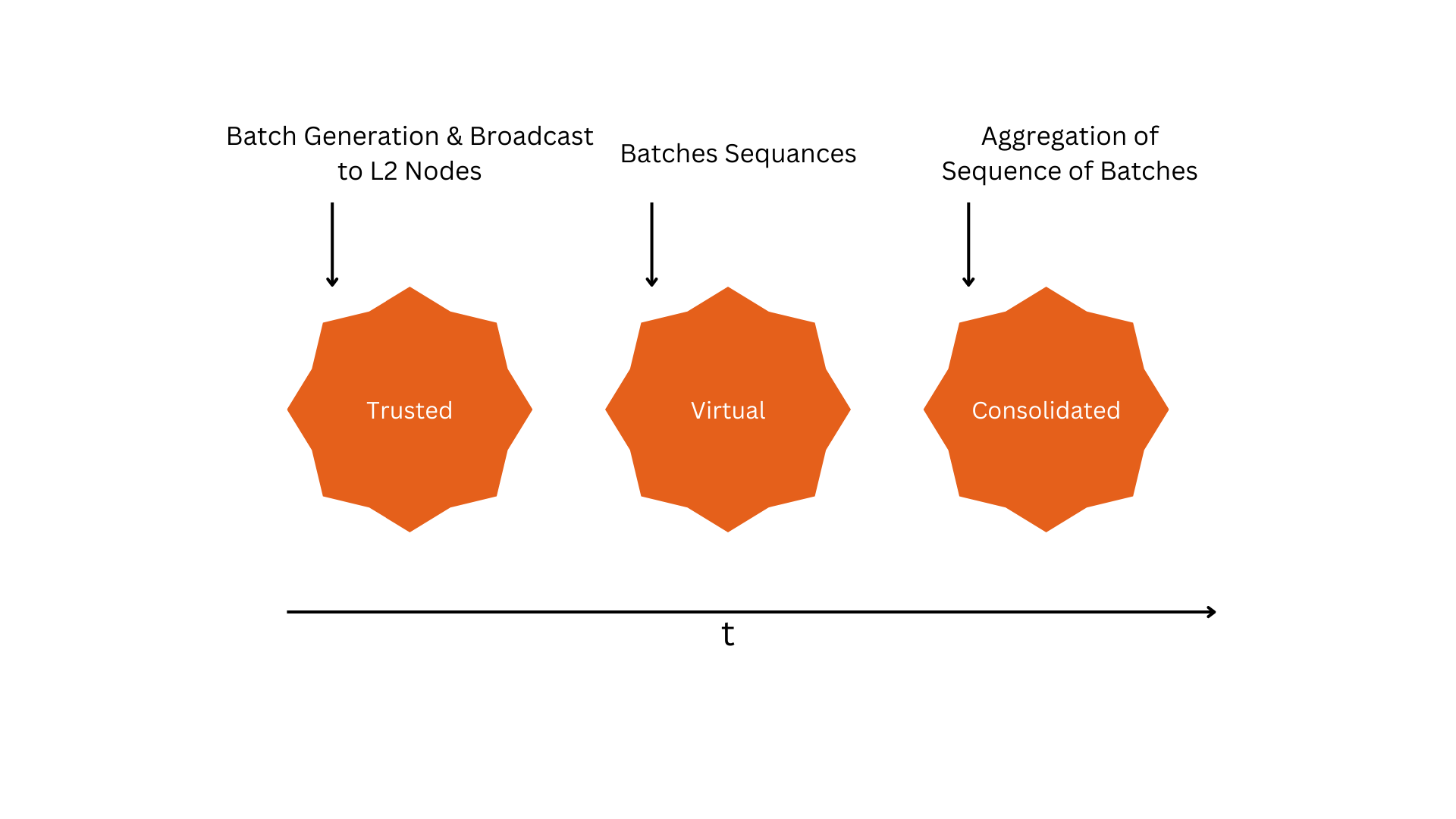 Batch Generation & Broadcast to L2 Nodes

Batches Sequances

Aggregation of Sequence of Batches

Trusted

Virtual

Consolidated

t